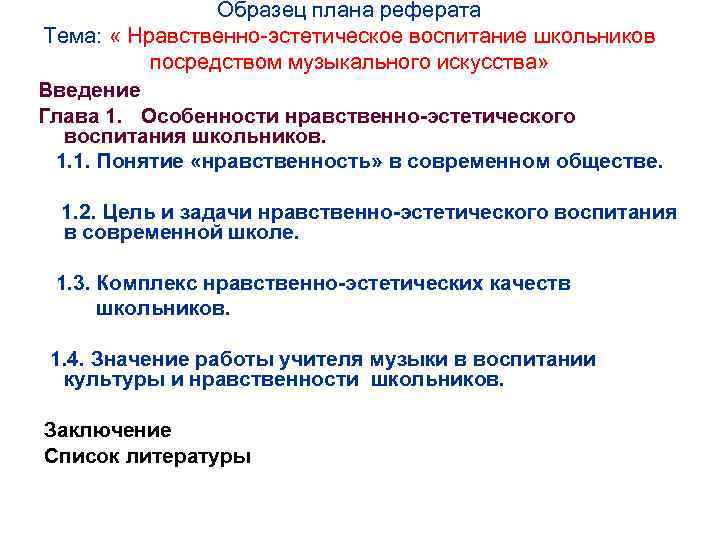 Образец плана реферата
Тема: « Нравственно-эстетическое воспитание школьников посредством музыкального искусства»

Введение

Глава 1. Особенности нравственно-эстетического воспитания школьников.

1.1. Понятие «нравственность» в современном обществе.

1.2. Цель и задачи нравственно-эстетического воспитания в современной школе.

1.3. Комплекс нравственно-эстетических качеств школьников.

1.4. Значение работы учителя музыки в воспитании культуры и нравственности школьников.

Заключение

Список литературы